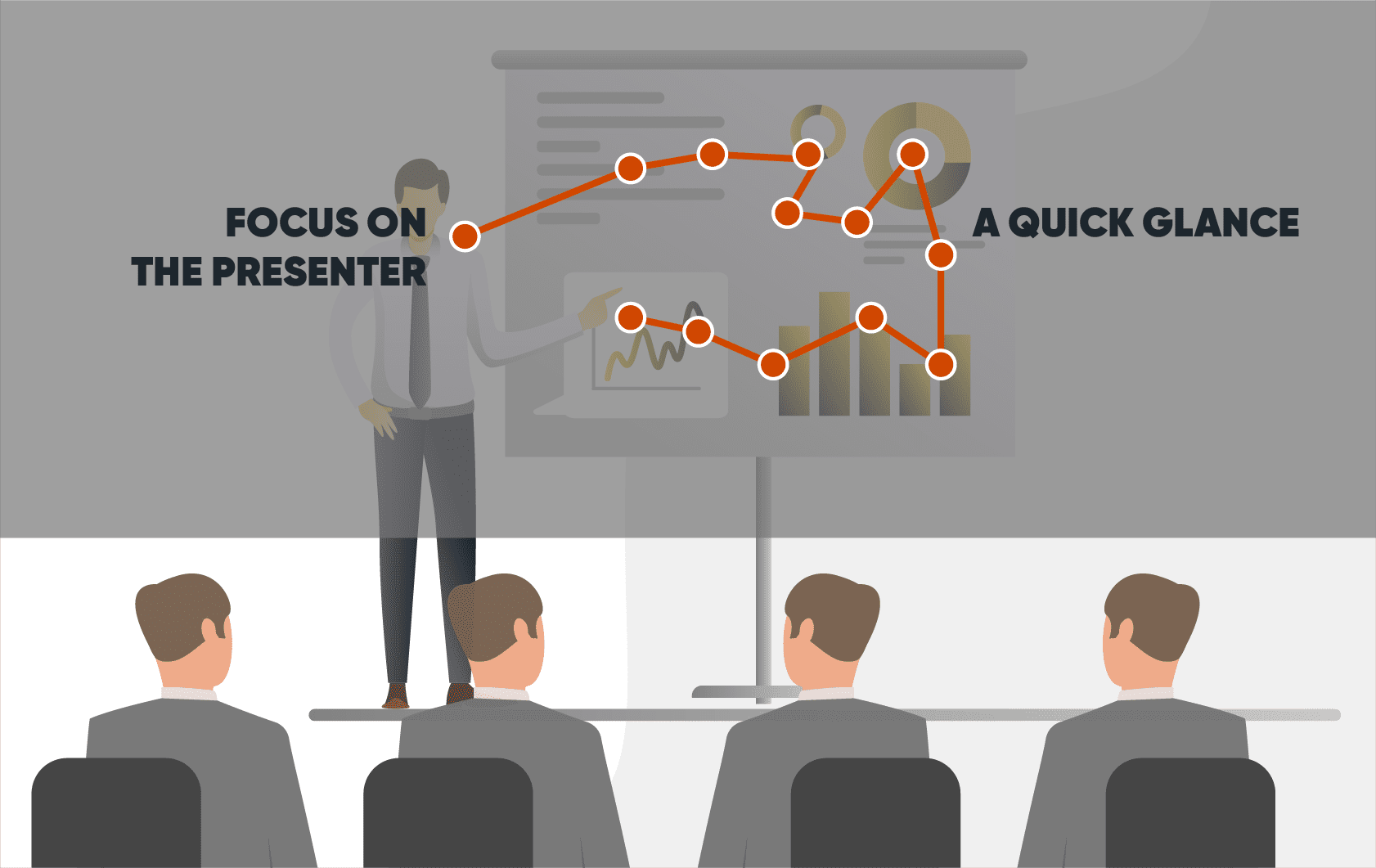 FOCUS ON THE PRESENTER

A QUICK GLANCE